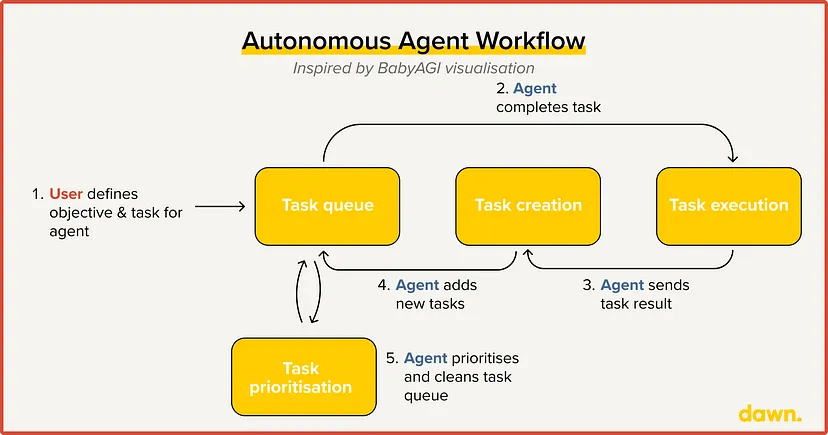 Autonomous Agent Workflow

Inspired by BabyAGI visualisation

2. Agent completes task

1. User defines objective & task for agent

Task queue

Task creation

Task execution

4. Agent adds new tasks

3. Agent sends task result

Task prioritisation

5. Agent prioritises and cleans task queue

dawn.